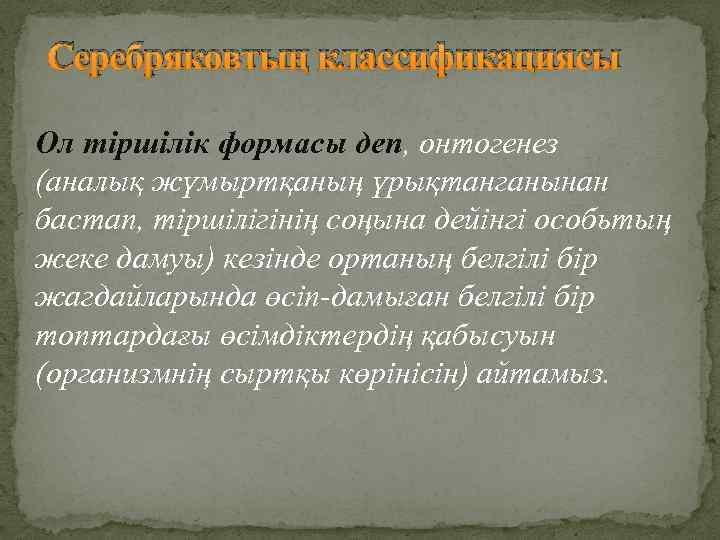 Серебряковтың классификациясы

Ол тіршілік формасы деп, онтогенез (аналық жұмыртқаның ұрықтанғанынан бастап, тіршілігінің соңына дейінгі особьтың жеке дамуы) кезінде ортаның белгілі бір жағдайларында өсіп-дамыған белгілі бір топтардағы өсімдіктердің қабысуын (организмнің сыртқы көрінісін) айтамыз.